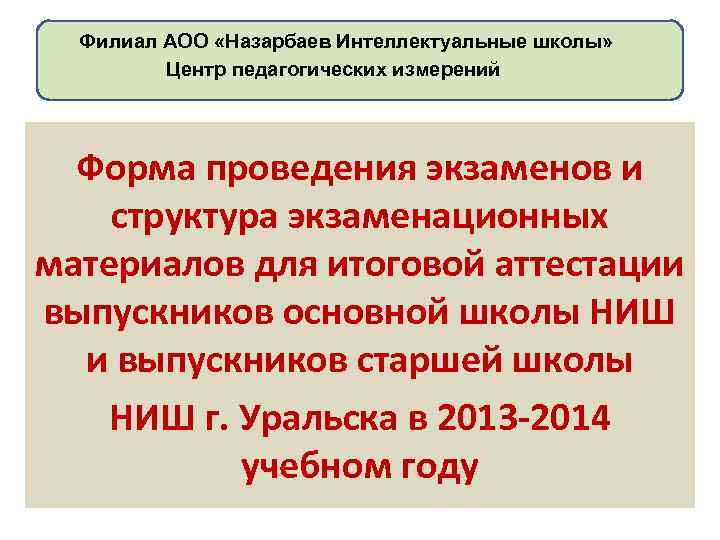 Филиал АОО «Назарбаев Интеллектуальные школы»
Центр педагогических измерений

Форма проведения экзаменов и структура экзаменационных материалов для итоговой аттестации выпускников основной школы НИШ и выпускников старшей школы

НИШ г. Уральска в 2013-2014 учебном году